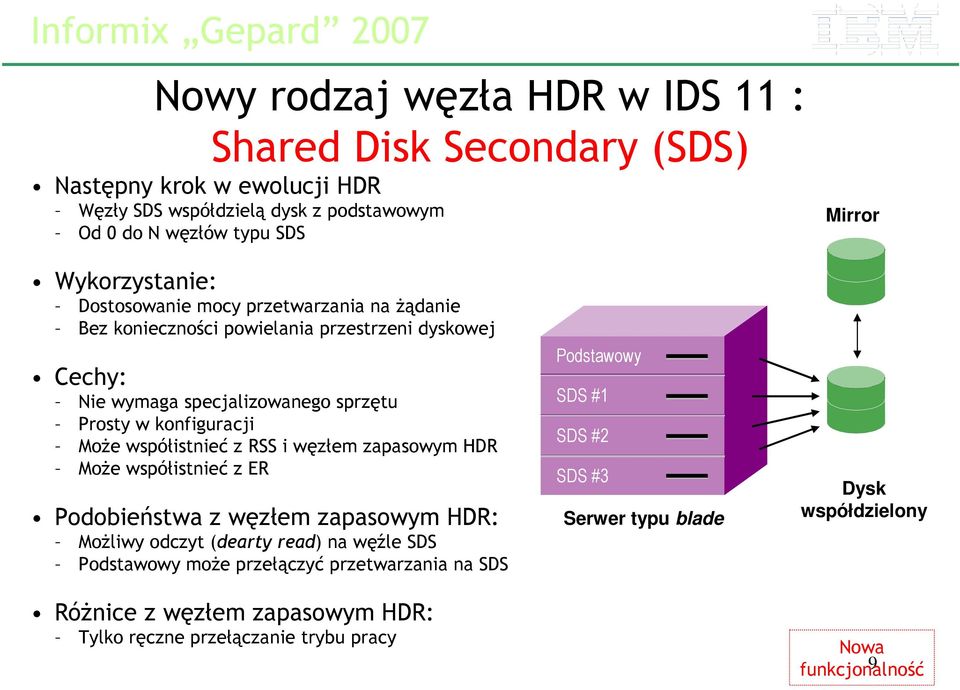 Informix „Gepard” 2007

IBM

Nowy rodzaj węzła HDR w IDS 11 :
Shared Disk Secondary (SDS)

• Następny krok w ewolucji HDR
– Węzły SDS współdzielą dysk z podstawowym
– Od 0 do N węzłów typu SDS

• Wykorzystanie:
– Dostosowanie mocy przetwarzania na żądanie
– Bez konieczności powielania przestrzeni dyskowej

• Cechy:
– Nie wymaga specjalizowanego sprzętu
– Prosty w konfiguracji
– Może współistnieć z RSS i węzłem zapasowym HDR
– Może współistnieć z ER

• Podobieństwa z węzłem zapasowym HDR:
– Możliwy odczyt (dearty read) na węźle SDS
– Podstawowy może przełączyć przetwarzania na SDS

• Różnice z węzłem zapasowym HDR:
– Tylko ręczne przełączanie trybu pracy

Mirror

Podstawowy
SDS #1
SDS #2
SDS #3

Serwer typu blade

Dysk współdzielony

Nowa funkcjonalność

9